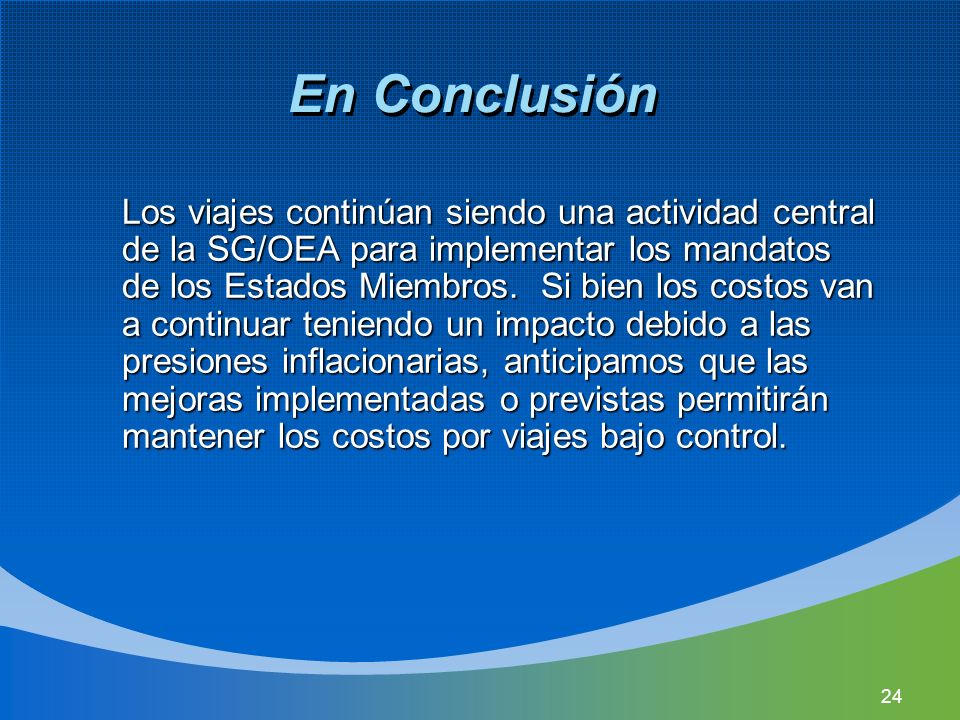 En Conclusión

Los viajes continúan siendo una actividad central de la SG/OEA para implementar los mandatos de los Estados Miembros.  Si bien los costos van a continuar teniendo un impacto debido a las presiones inflacionarias, anticipamos que las mejoras implementadas o previstas permitirán mantener los costos por viajes bajo control.

24